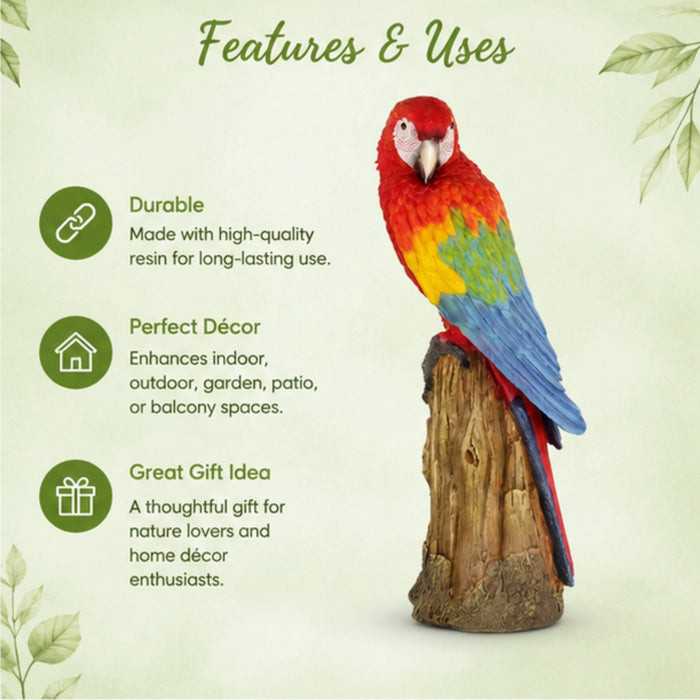 Features & Uses

Durable
Made with high-quality resin for long-lasting use.

Perfect Décor
Enhances indoor, outdoor, garden, patio, or balcony spaces.

Great Gift Idea
A thoughtful gift for nature lovers and home décor enthusiasts.